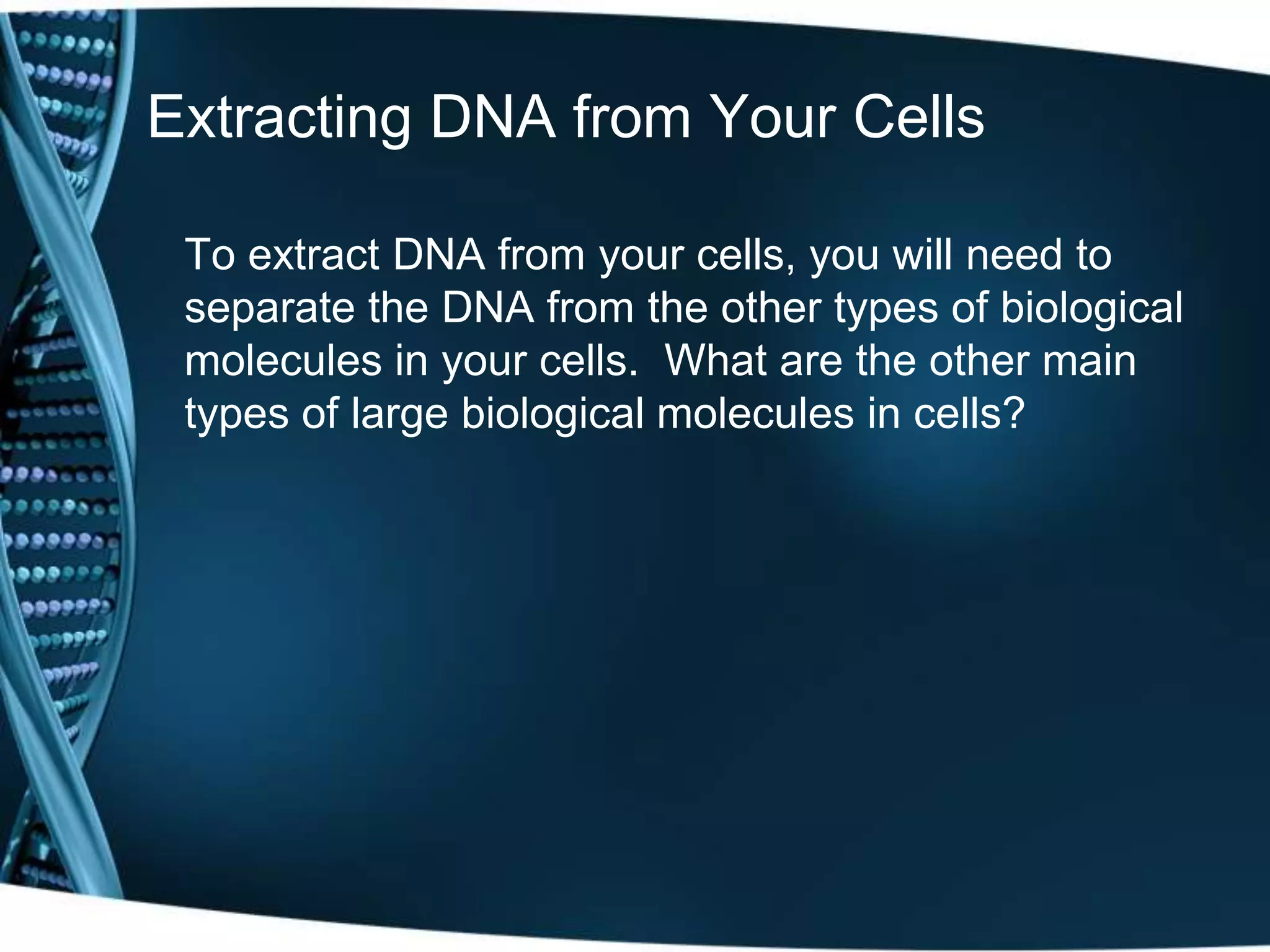 Extracting DNA from Your Cells

To extract DNA from your cells, you will need to separate the DNA from the other types of biological molecules in your cells.  What are the other main types of large biological molecules in cells?